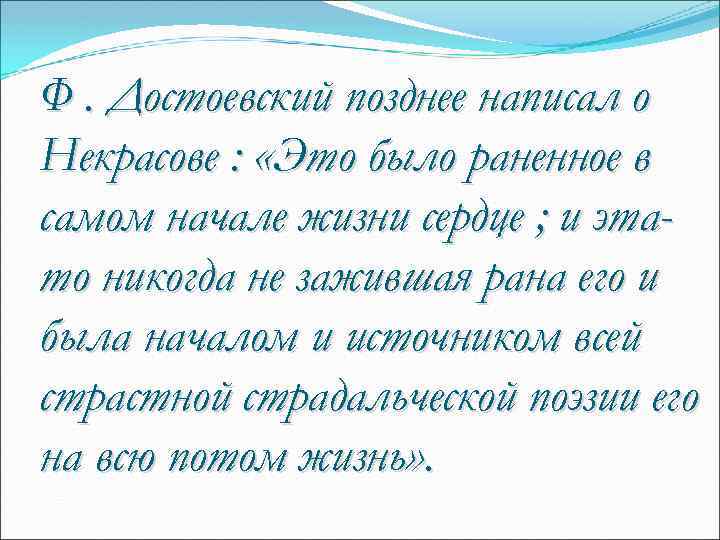 Ф . Достоевский позднее написал о Некрасове : «Это было раненное в самом начале жизни сердце ; и эта-то никогда не зажившая рана его и была началом и источником всей страстной страдальческой поэзии его на всю потом жизнь».